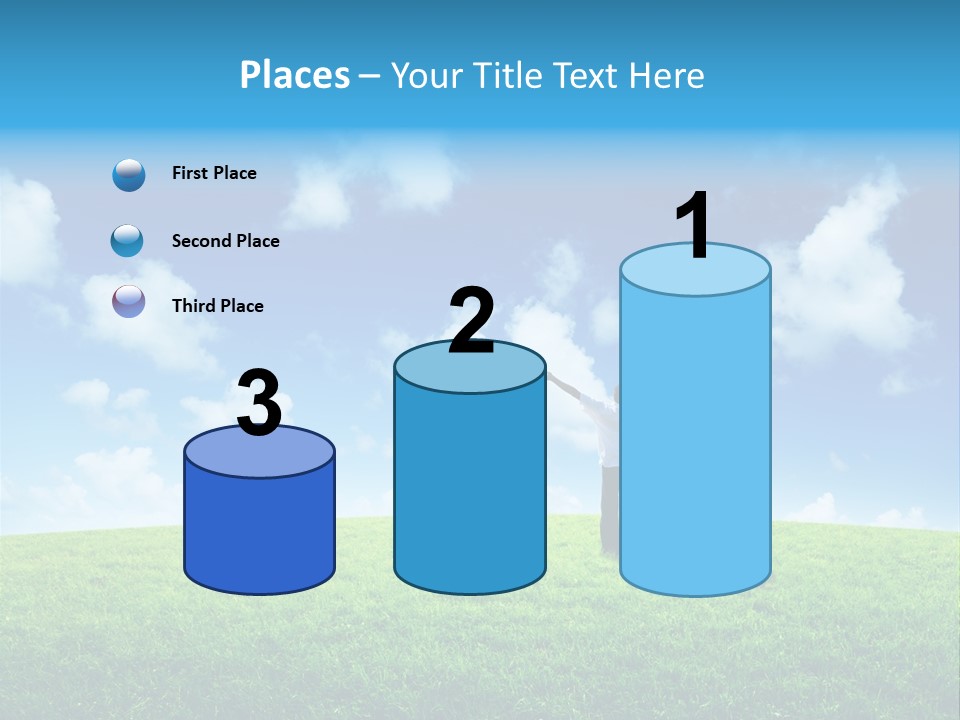 Places – Your Title Text Here

First Place

Second Place

Third Place

3

2

1